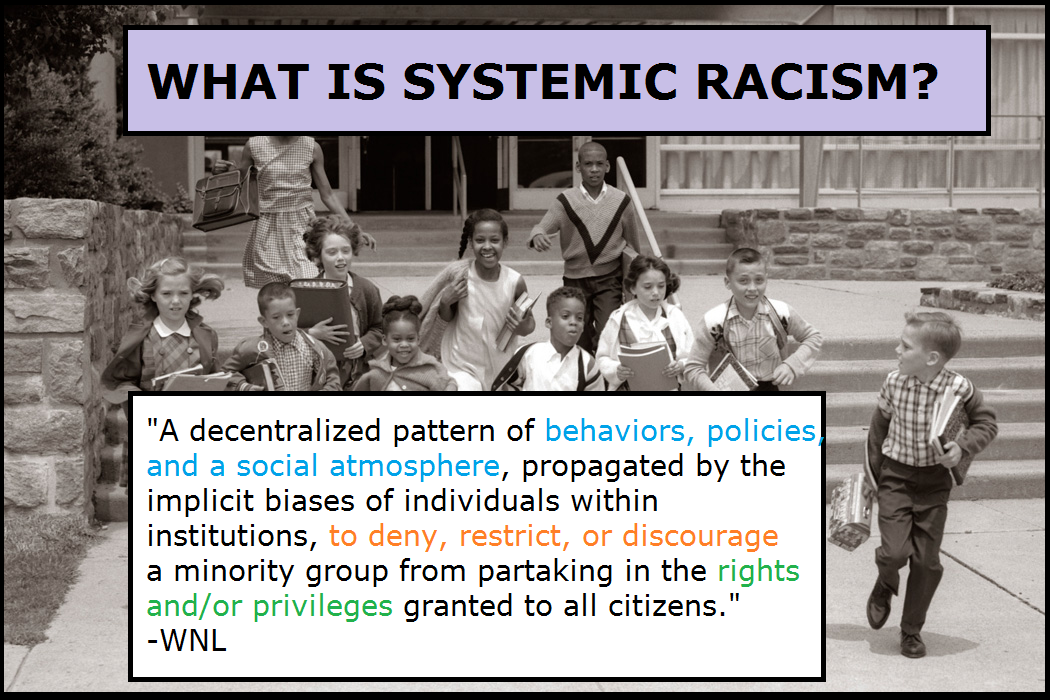 WHAT IS SYSTEMIC RACISM?

"A decentralized pattern of behaviors, policies, and a social atmosphere, propagated by the implicit biases of individuals within institutions, to deny, restrict, or discourage a minority group from partaking in the rights and/or privileges granted to all citizens."
-WNL